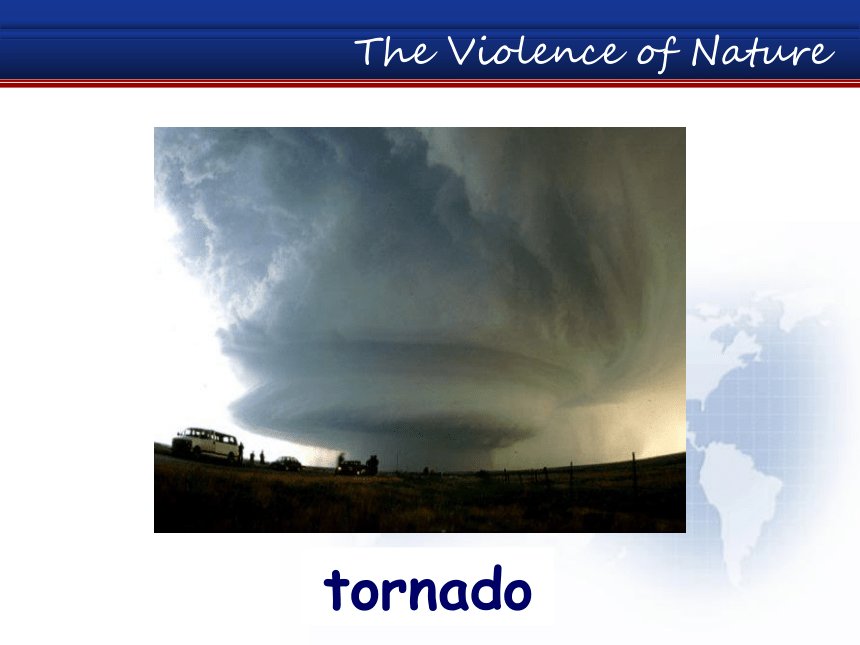 The Violence of Nature

tornado